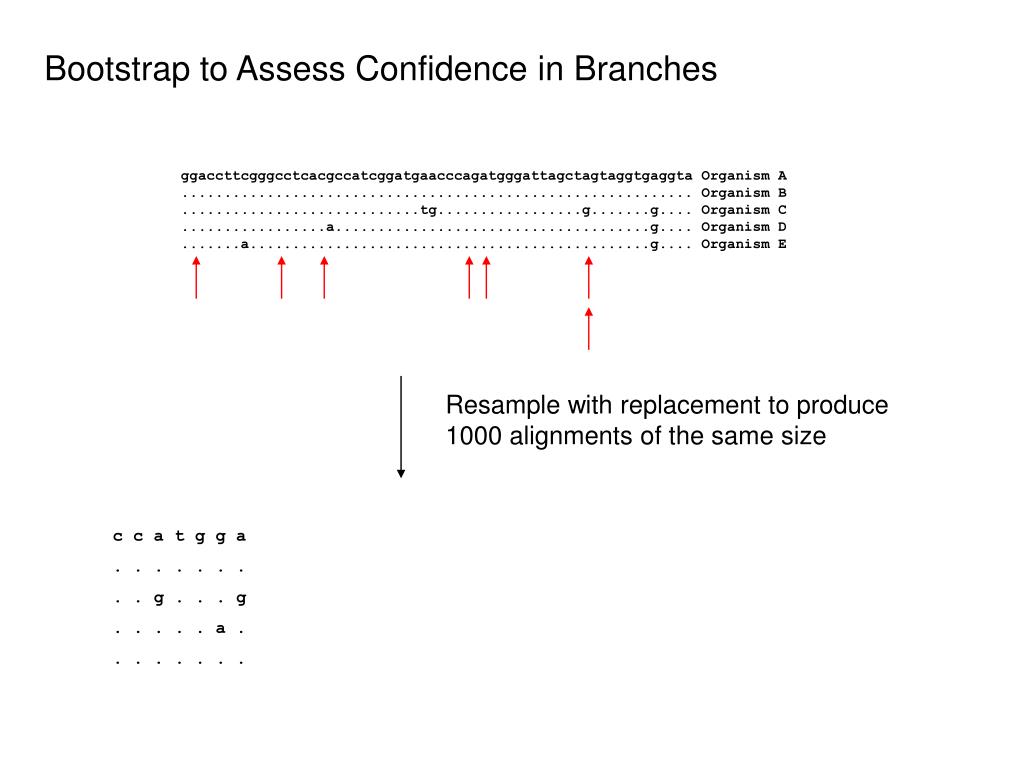 Bootstrap to Assess Confidence in Branches

ggaccttcgggcctcacgccatcggatgaacccagatgggattagctagtaggtgaggta Organism A
............................................................ Organism B
............................tg.................g.......g.... Organism C
.................a.....................................g.... Organism D
.......a...............................................g.... Organism E

Resample with replacement to produce 1000 alignments of the same size

c c a t g g a
. . . . . . .
. . g . . . g
. . . . . a .
. . . . . . .